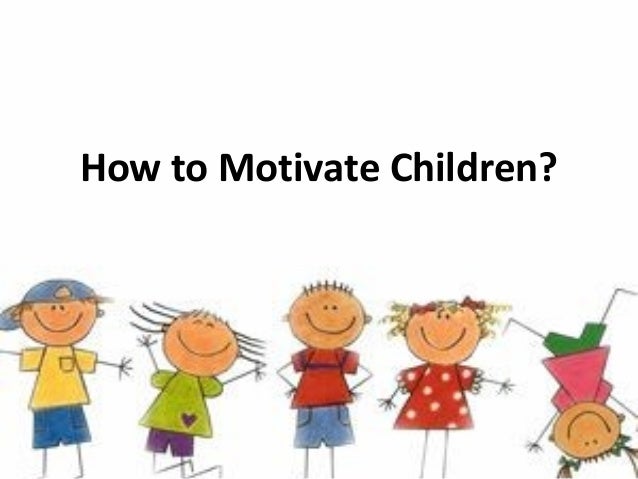 How to Motivate Children?